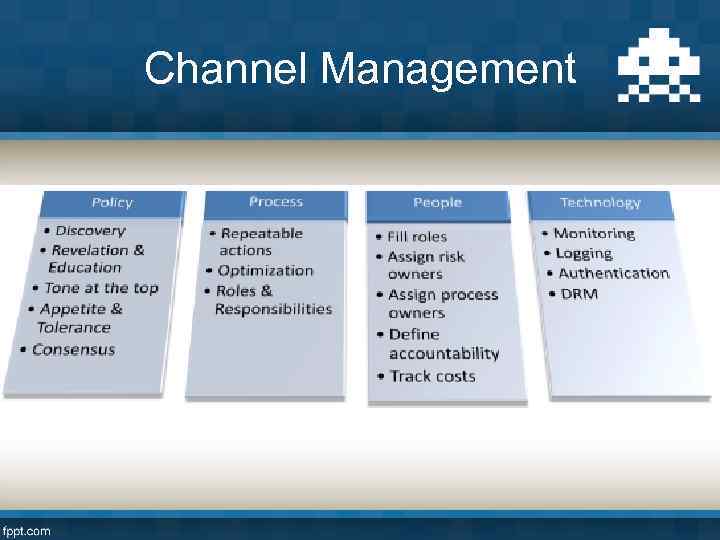 Channel Management

Policy
• Discovery
• Revelation & Education
• Tone at the top
• Appetite & Tolerance
• Consensus

Process
• Repeatable actions
• Optimization
• Roles & Responsibilities

People
• Fill roles
• Assign risk owners
• Assign process owners
• Define accountability
• Track costs

Technology
• Monitoring
• Logging
• Authentication
• DRM

fppt.com